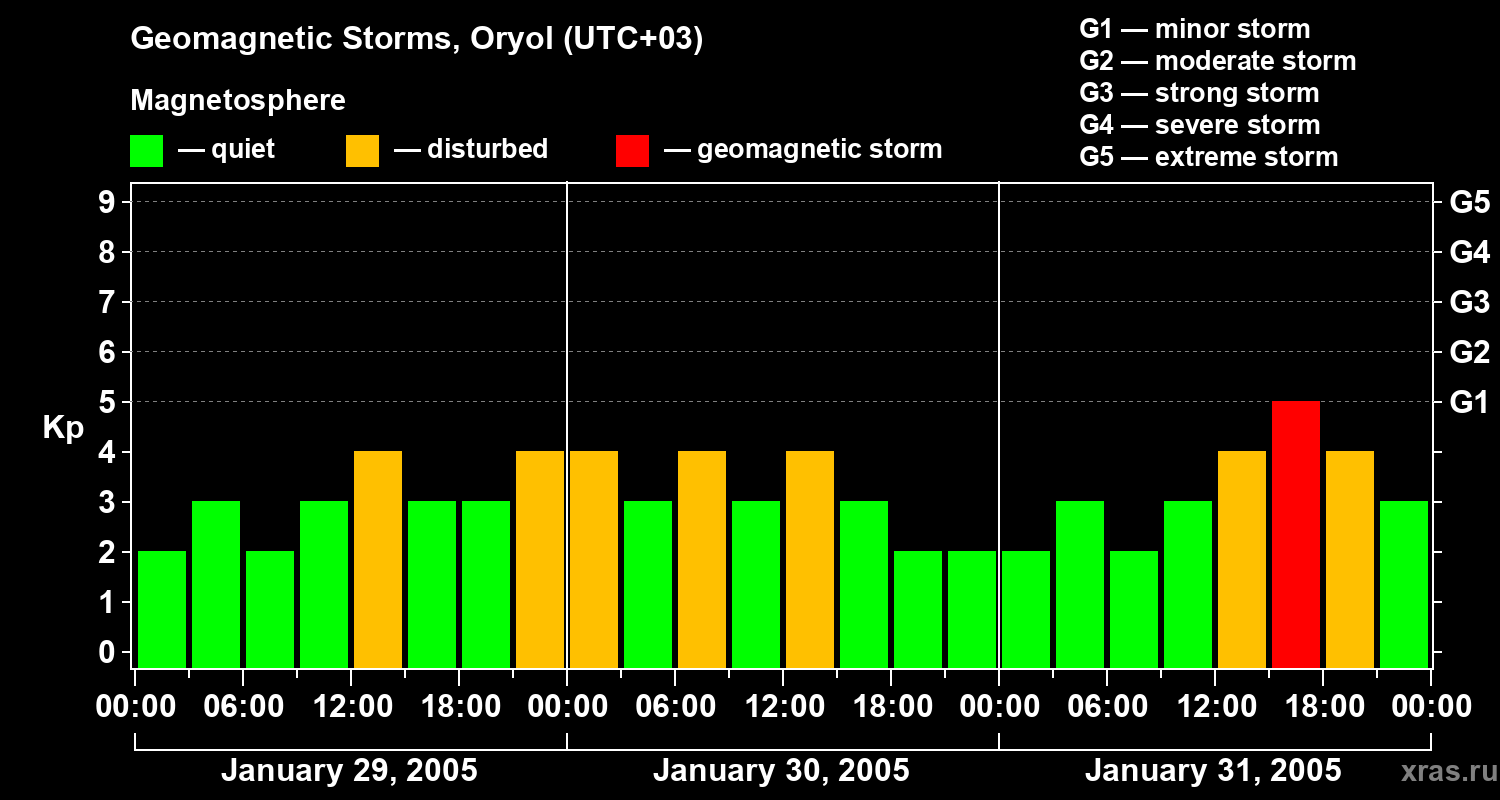 Geomagnetic Storms, Oryol (UTC+03)

Magnetosphere

— quiet — disturbed — geomagnetic storm

G1 — minor storm
G2 — moderate storm
G3 — strong storm
G4 — severe storm
G5 — extreme storm

Kp

9
8
7
6
5
4
3
2
1
0

G5
G4
G3
G2
G1

00:00 06:00 12:00 18:00 00:00 06:00 12:00 18:00 00:00 06:00 12:00 18:00 00:00

January 29, 2005
January 30, 2005
January 31, 2005

xras.ru